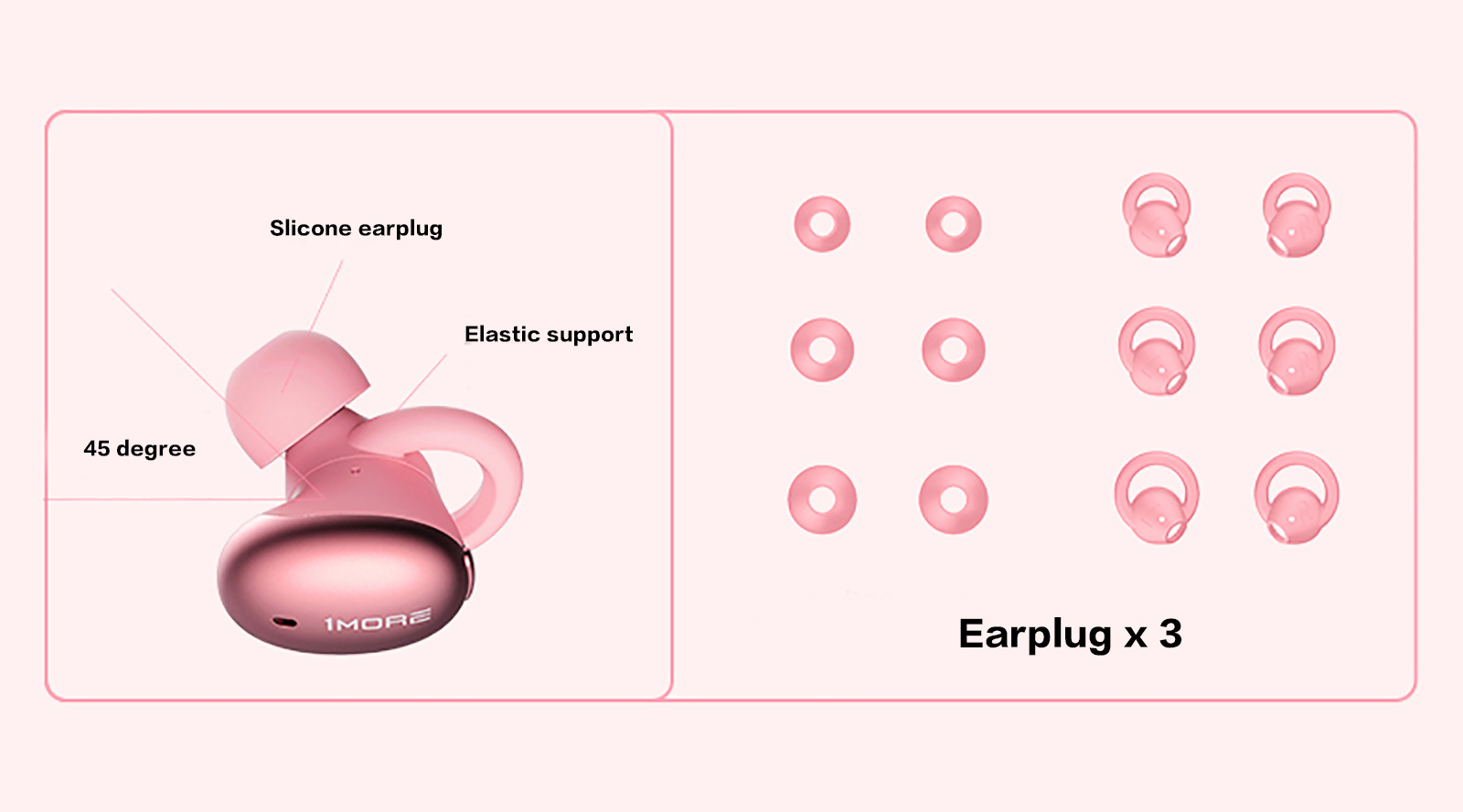 Slicone earplug

Elastic support

45 degree

1MORE

Earplug x 3